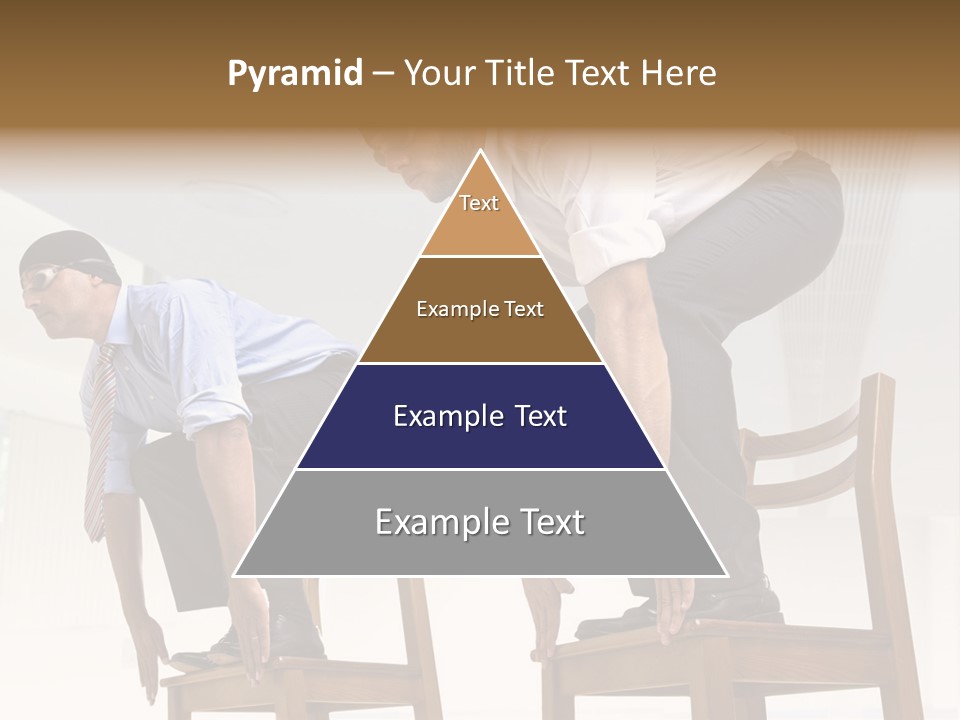 Pyramid – Your Title Text Here

Text

Example Text

Example Text

Example Text